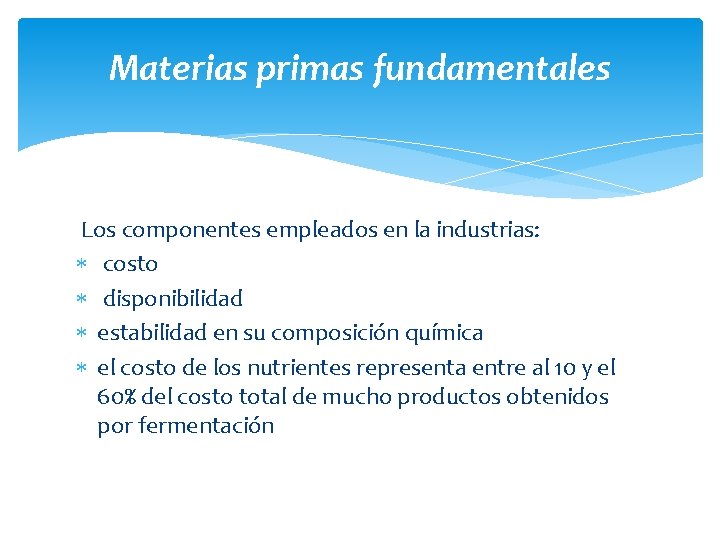 Materias primas fundamentales

Los componentes empleados en la industrias:
* costo
* disponibilidad
* estabilidad en su composición química
* el costo de los nutrientes representa entre al 10 y el 60% del costo total de mucho productos obtenidos por fermentación